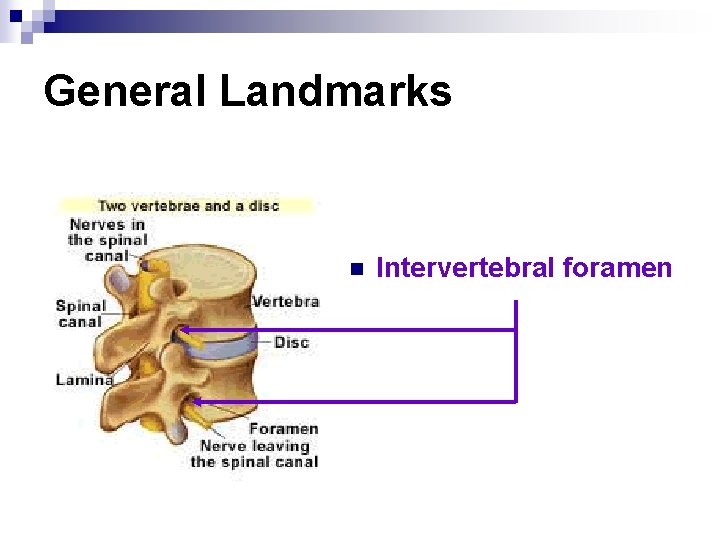 General Landmarks

Two vertebrae and a disc

Nerves in the spinal canal

Spinal canal

Lamina

Vertebra

Disc

Foramen

Nerve leaving the spinal canal

Intervertebral foramen